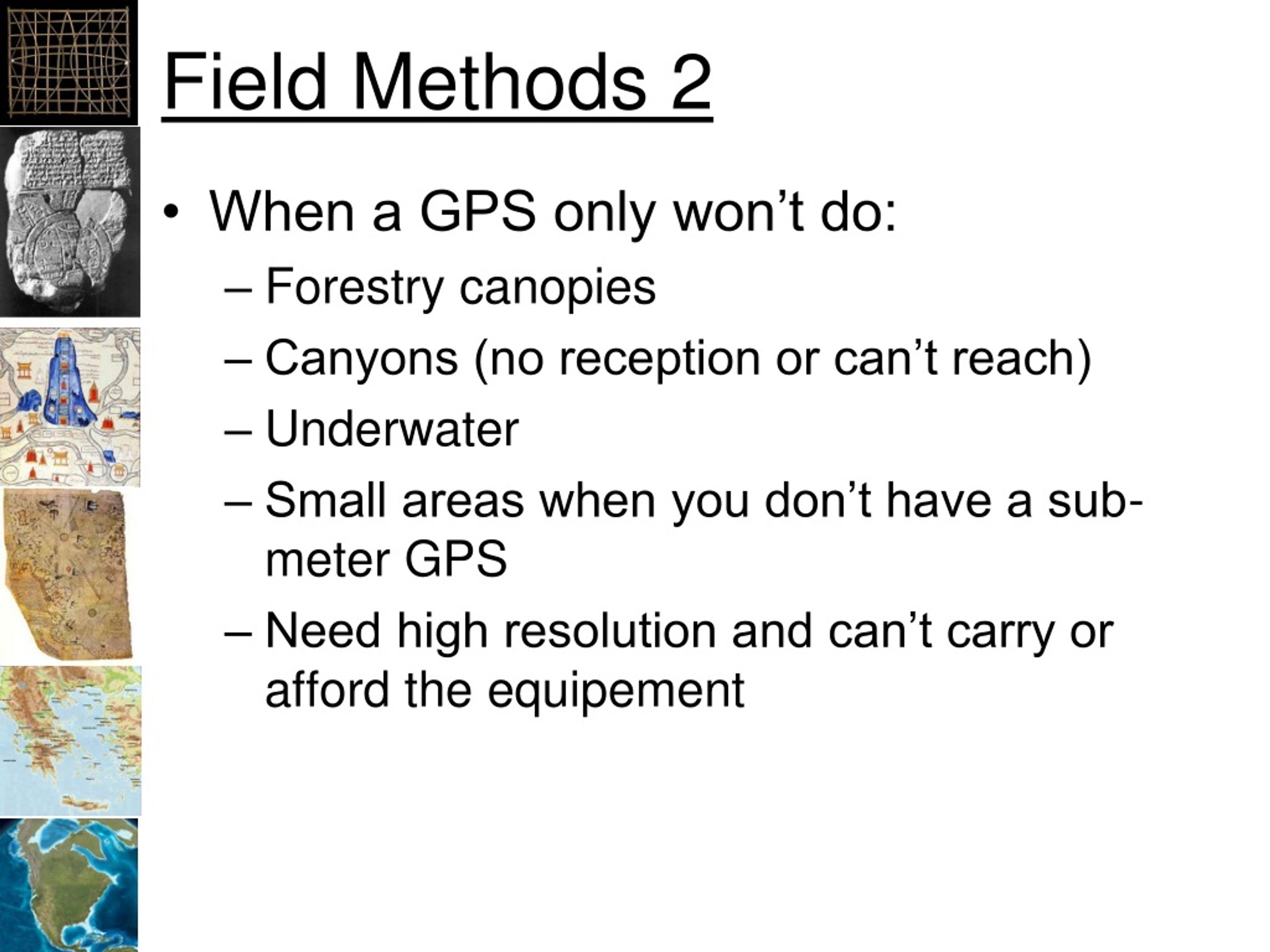 Field Methods 2

• When a GPS only won't do:
 – Forestry canopies
 – Canyons (no reception or can't reach)
 – Underwater
 – Small areas when you don't have a sub-meter GPS
 – Need high resolution and can't carry or afford the equipement